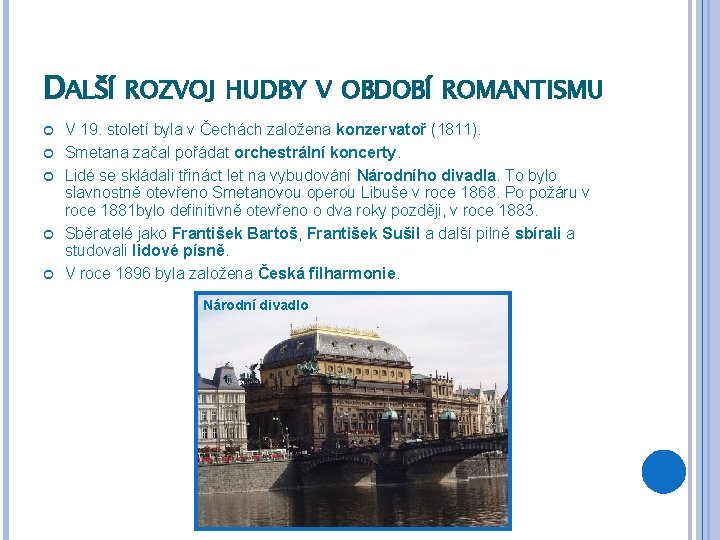 DALŠÍ ROZVOJ HUDBY V OBDOBÍ ROMANTISMU

V 19. století byla v Čechách založena konzervatoř (1811).

Smetana začal pořádat orchestrální koncerty.

Lidé se skládali třináct let na vybudování Národního divadla. To bylo slavnostně otevřeno Smetanovou operou Libuše v roce 1868. Po požáru v roce 1881bylo definitivně otevřeno o dva roky později, v roce 1883.

Sběratelé jako František Bartoš, František Sušil a další pilně sbírali a studovali lidové písně.

V roce 1896 byla založena Česká filharmonie.

Národní divadlo